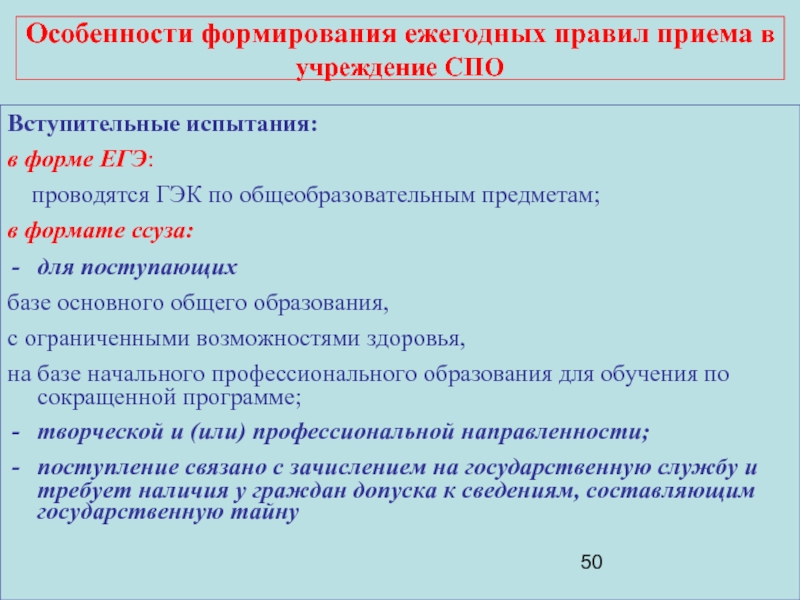 Особенности формирования ежегодных правил приема в учреждение СПО

Вступительные испытания:

в форме ЕГЭ:

проводятся ГЭК по общеобразовательным предметам;

в формате ссуза:

- для поступающих

базе основного общего образования,

с ограниченными возможностями здоровья,

на базе начального профессионального образования для обучения по сокращенной программе;

- творческой и (или) профессиональной направленности;

- поступление связано с зачислением на государственную службу и требует наличия у граждан допуска к сведениям, составляющим государственную тайну

50